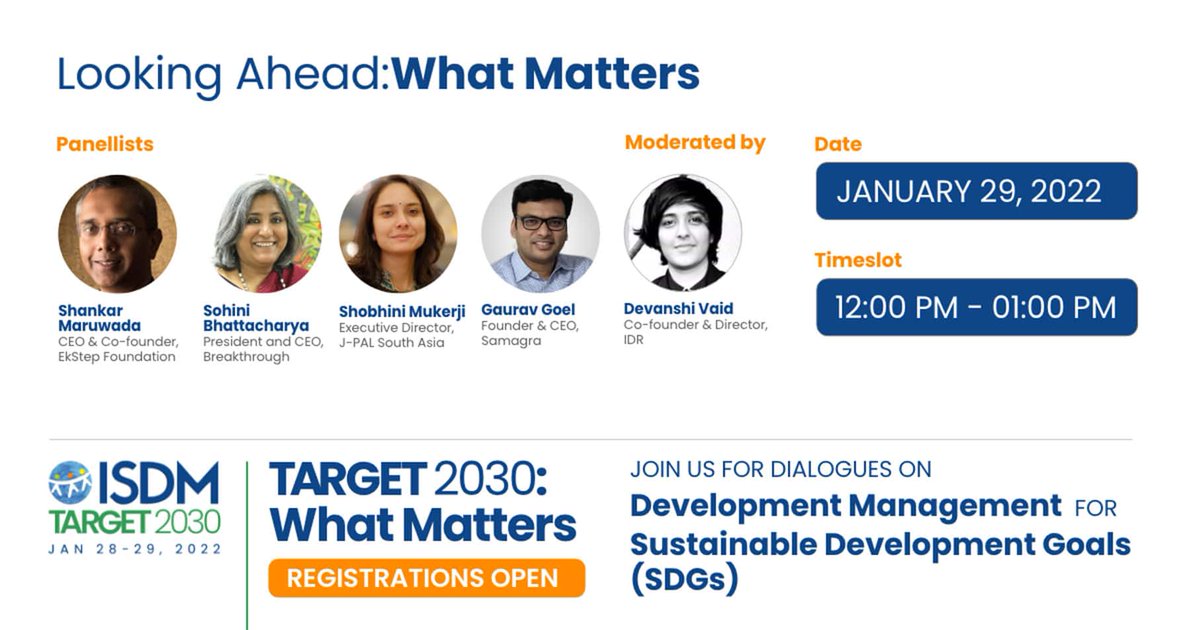 Looking Ahead:What Matters

Panellists

Shankar Maruwada
CEO & Co-founder, EkStep Foundation

Sohini Bhattacharya
President and CEO, Breakthrough

Shobhini Mukerji
Executive Director, J-PAL South Asia

Gaurav Goel
Founder & CEO, Samagra

Moderated by

Devanshi Vaid
Co-founder & Director, IDR

Date

JANUARY 29, 2022

Timeslot

12:00 PM - 01:00 PM

ISDM
TARGET 2030
JAN 28-29, 2022

TARGET 2030: What Matters

REGISTRATIONS OPEN

JOIN US FOR DIALOGUES ON

Development Management FOR Sustainable Development Goals (SDGs)